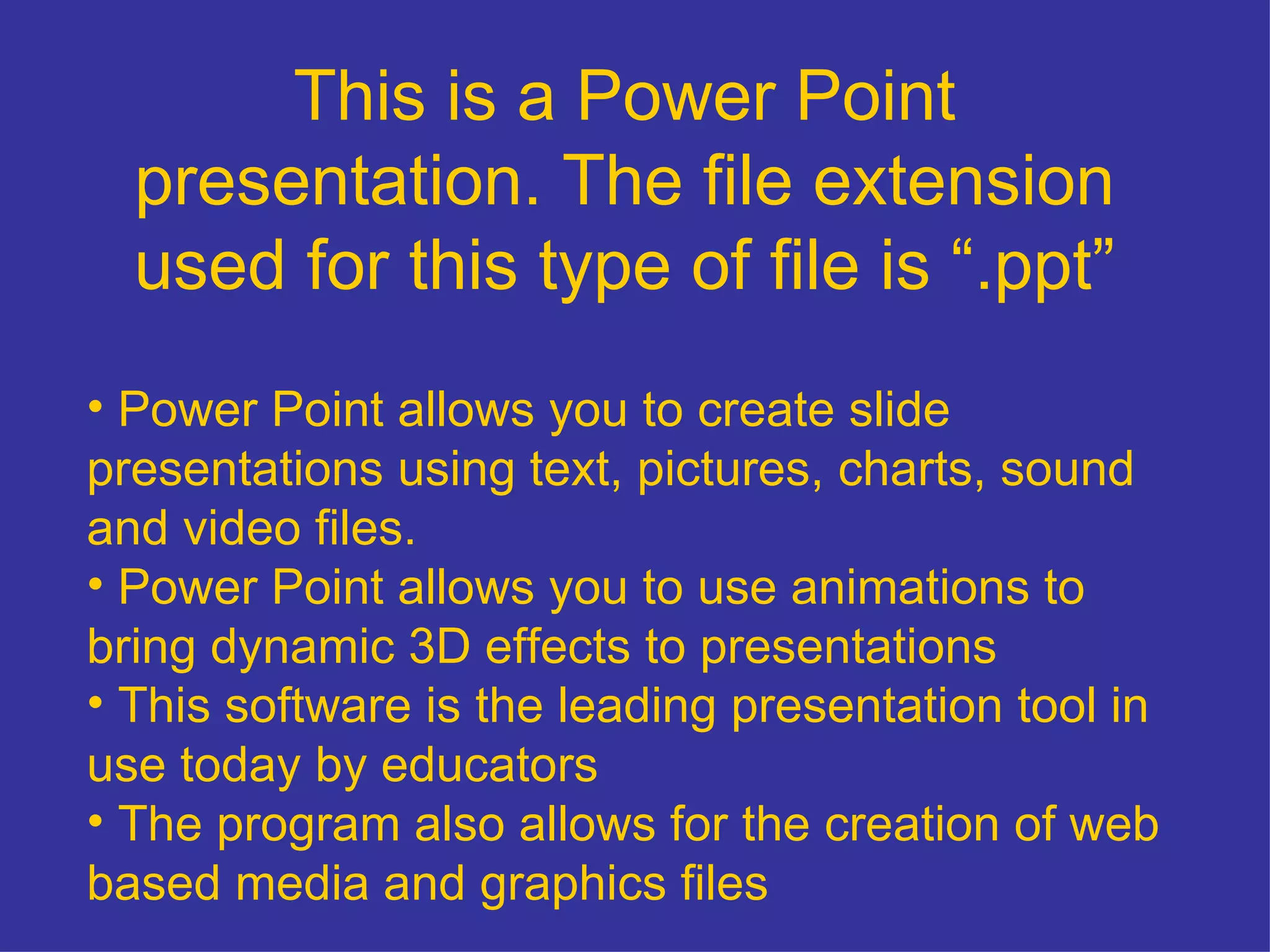 This is a Power Point presentation. The file extension used for this type of file is “.ppt”

• Power Point allows you to create slide presentations using text, pictures, charts, sound and video files.
• Power Point allows you to use animations to bring dynamic 3D effects to presentations
• This software is the leading presentation tool in use today by educators
• The program also allows for the creation of web based media and graphics files